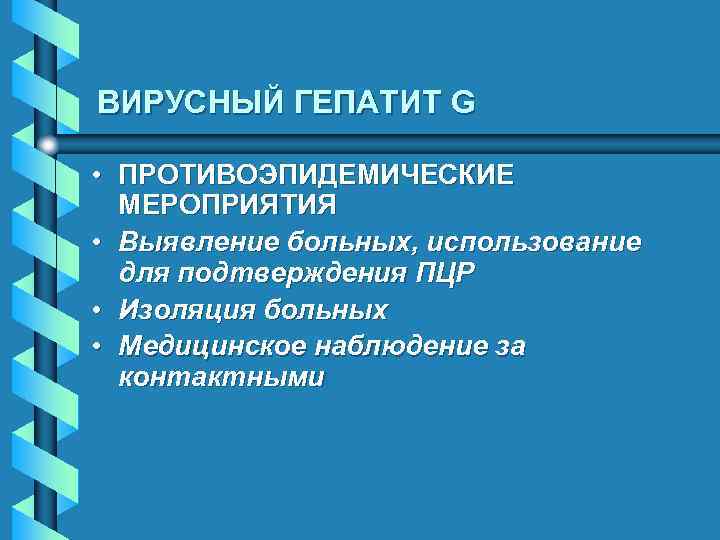 ВИРУСНЫЙ ГЕПАТИТ G

• ПРОТИВОЭПИДЕМИЧЕСКИЕ МЕРОПРИЯТИЯ
• Выявление больных, использование для подтверждения ПЦР
• Изоляция больных
• Медицинское наблюдение за контактными